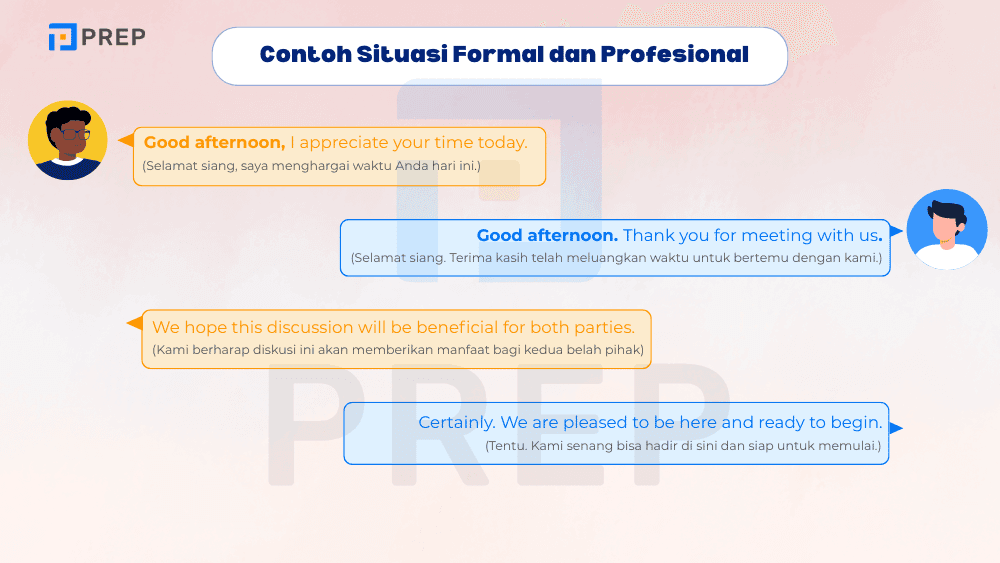 PREP

Contoh Situasi Formal dan Profesional

Good afternoon, I appreciate your time today.
(Selamat siang, saya menghargai waktu Anda hari ini.)

Good afternoon. Thank you for meeting with us.
(Selamat siang. Terima kasih telah meluangkan waktu untuk bertemu dengan kami.)

We hope this discussion will be beneficial for both parties.
(Kami berharap diskusi ini akan memberikan manfaat bagi kedua belah pihak)

Certainly. We are pleased to be here and ready to begin.
(Tentu. Kami senang bisa hadir di sini dan siap untuk memulai.)

PREP